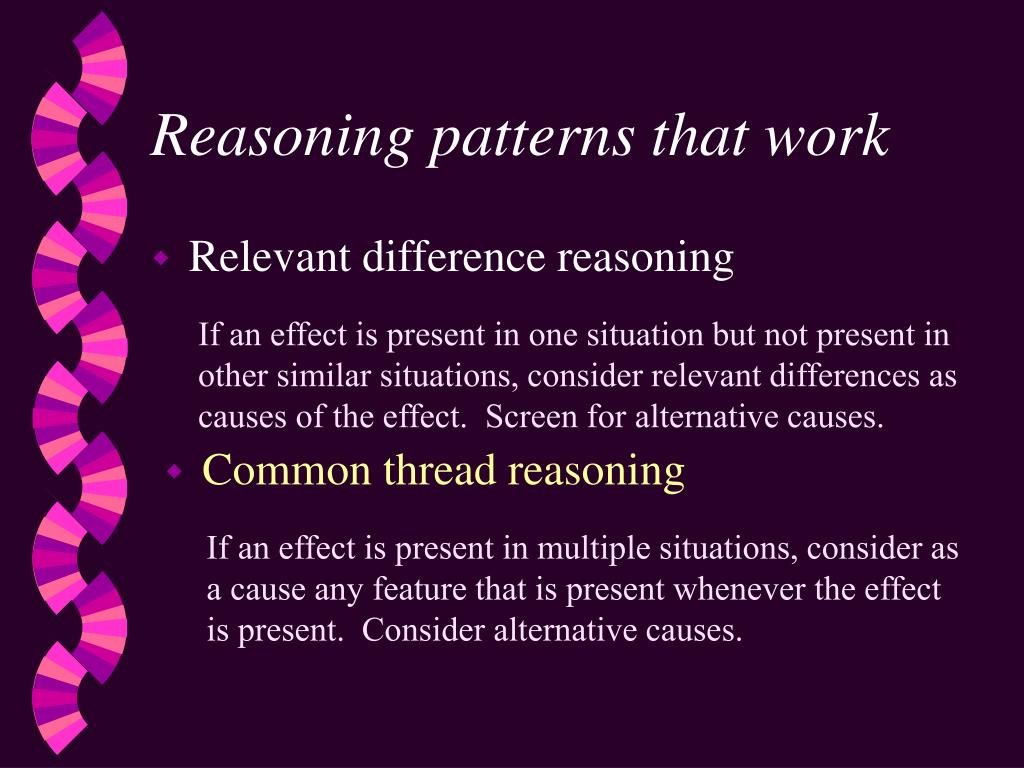 Reasoning patterns that work

Relevant difference reasoning

If an effect is present in one situation but not present in other similar situations, consider relevant differences as causes of the effect. Screen for alternative causes.

Common thread reasoning

If an effect is present in multiple situations, consider as a cause any feature that is present whenever the effect is present. Consider alternative causes.